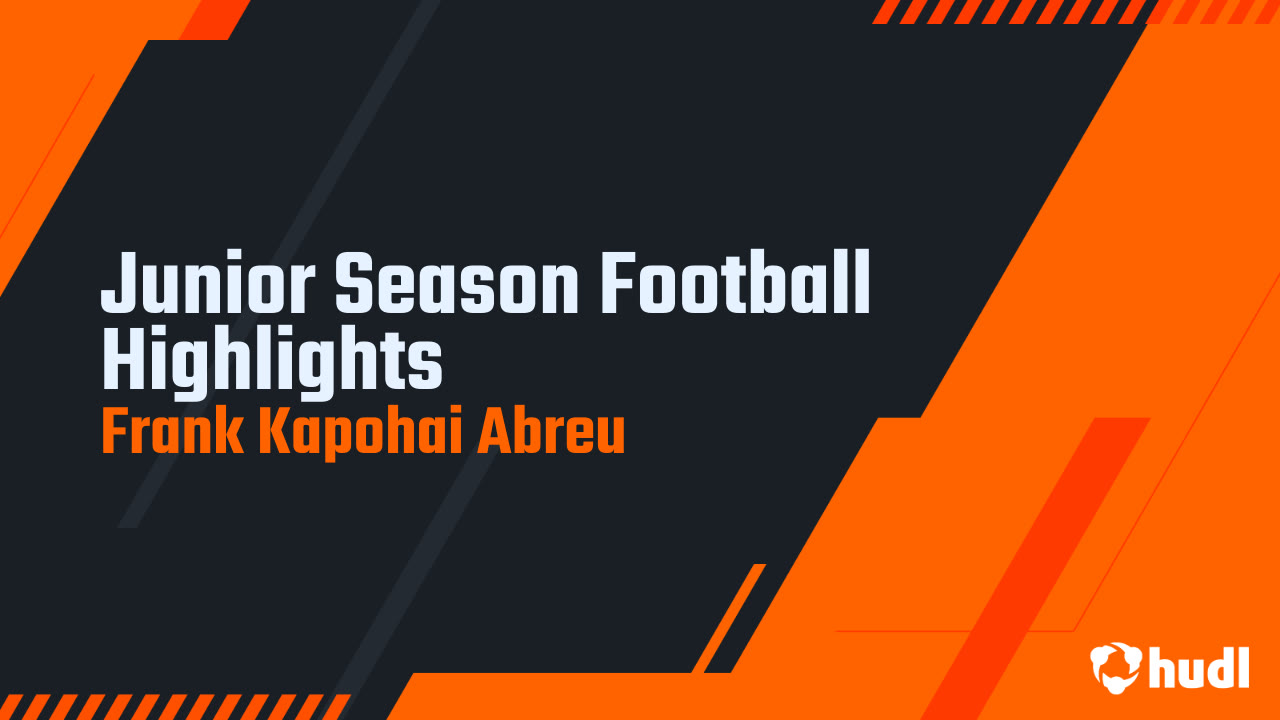 Junior Season Football Highlights
Frank Kapohai Abreu

hudl